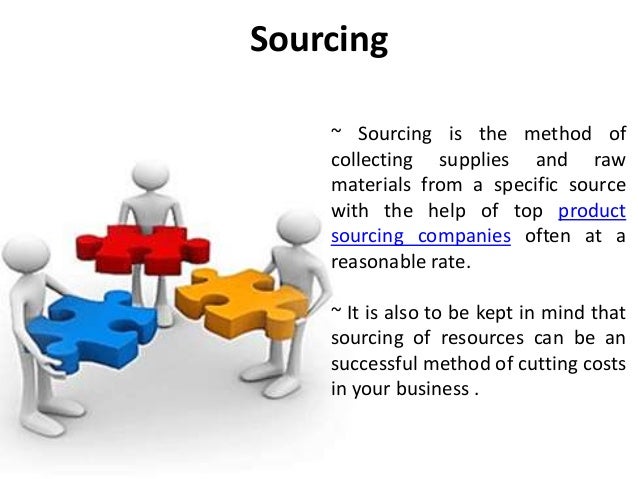 Sourcing

~ Sourcing is the method of collecting supplies and raw materials from a specific source with the help of top product sourcing companies often at a reasonable rate.

~ It is also to be kept in mind that sourcing of resources can be an successful method of cutting costs in your business .